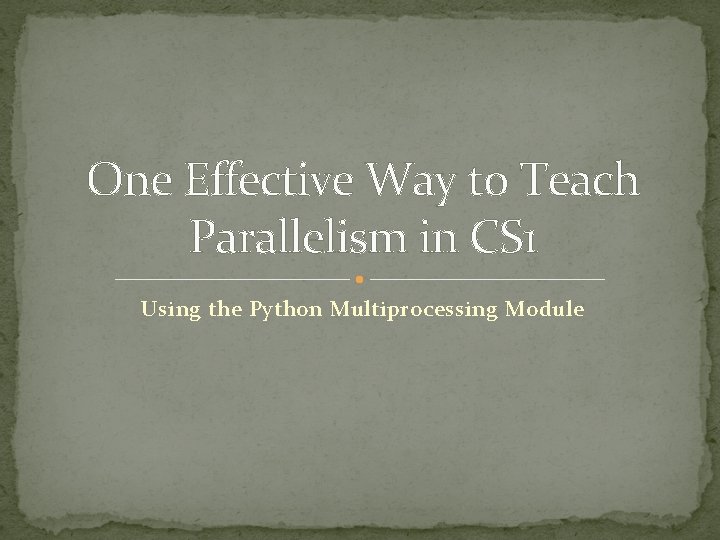 One Effective Way to Teach Parallelism in CS1

Using the Python Multiprocessing Module